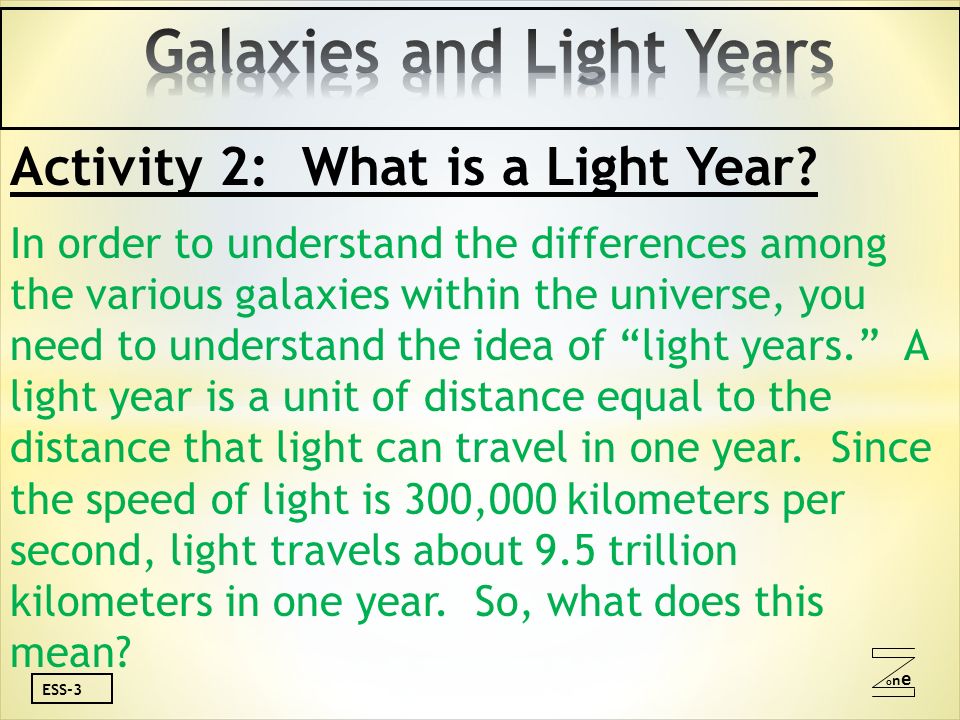 Galaxies and Light Years

Activity 2: What is a Light Year?

In order to understand the differences among the various galaxies within the universe, you need to understand the idea of “light years.” A light year is a unit of distance equal to the distance that light can travel in one year. Since the speed of light is 300,000 kilometers per second, light travels about 9.5 trillion kilometers in one year. So, what does this mean?

ESS-3

Zone